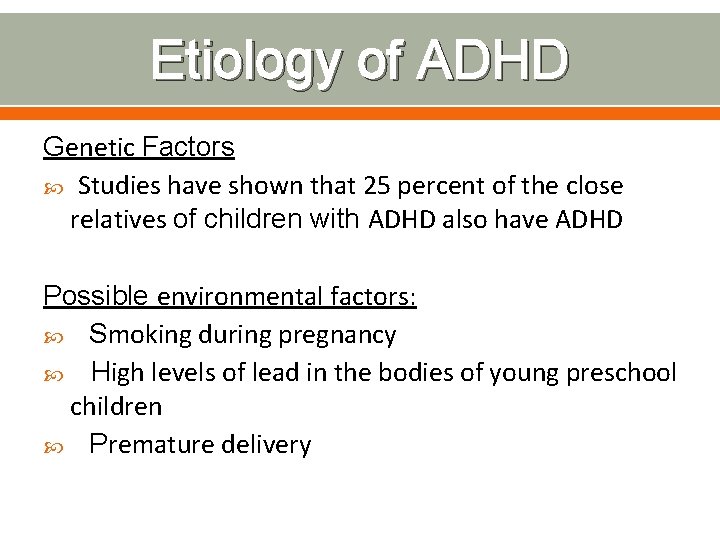 Etiology of ADHD

Genetic Factors

Studies have shown that 25 percent of the close relatives of children with ADHD also have ADHD

Possible environmental factors:

Smoking during pregnancy

High levels of lead in the bodies of young preschool children

Premature delivery